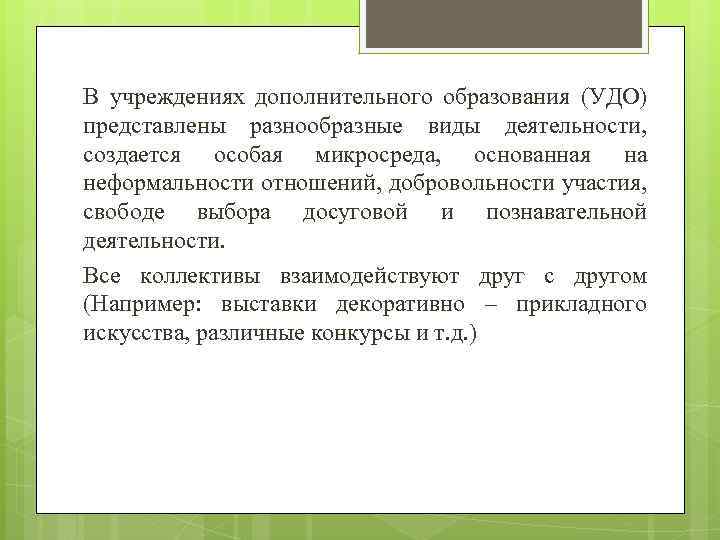 В учреждениях дополнительного образования (УДО) представлены разнообразные виды деятельности, создается особая микросреда, основанная на неформальности отношений, добровольности участия, свободе выбора досуговой и познавательной деятельности.

Все коллективы взаимодействуют друг с другом (Например: выставки декоративно – прикладного искусства, различные конкурсы и т.д.)